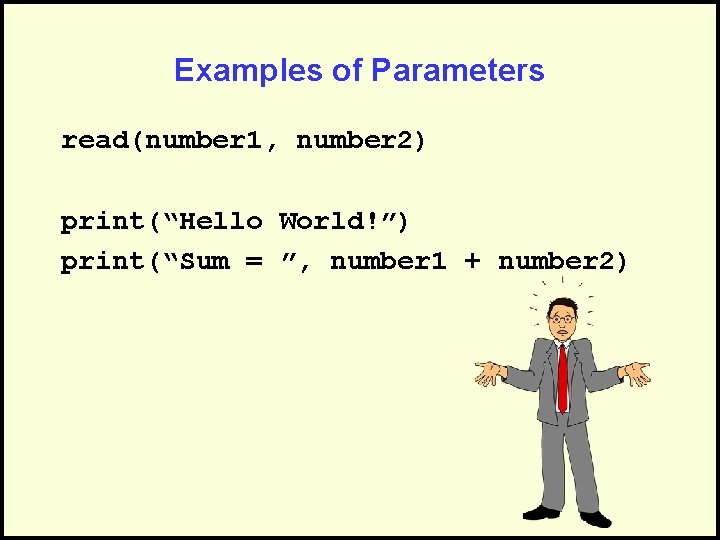 Examples of Parameters

read(number1, number2)

print(“Hello World!”)
print(“Sum = ”, number1 + number2)